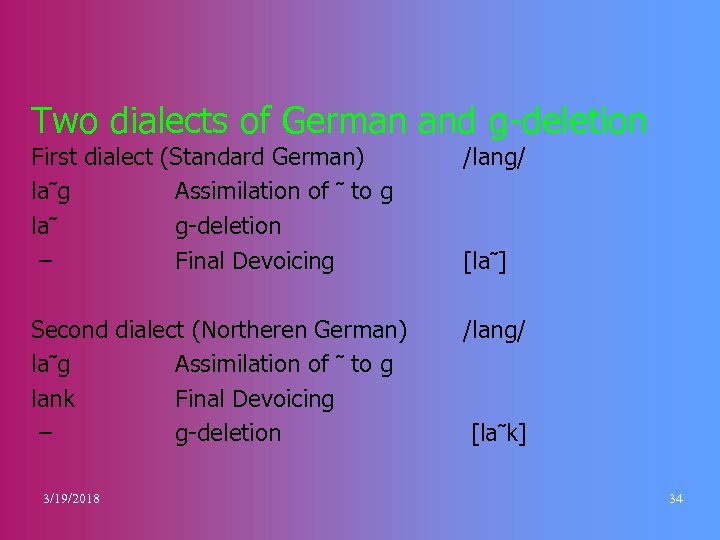 Two dialects of German and g-deletion

First dialect (Standard German) /lang/
la˜g Assimilation of ˜ to g
la˜ g-deletion
– Final Devoicing [la˜]

Second dialect (Northeren German) /lang/
la˜g Assimilation of ˜ to g
lank Final Devoicing
– g-deletion [la˜k]

3/19/2018

34